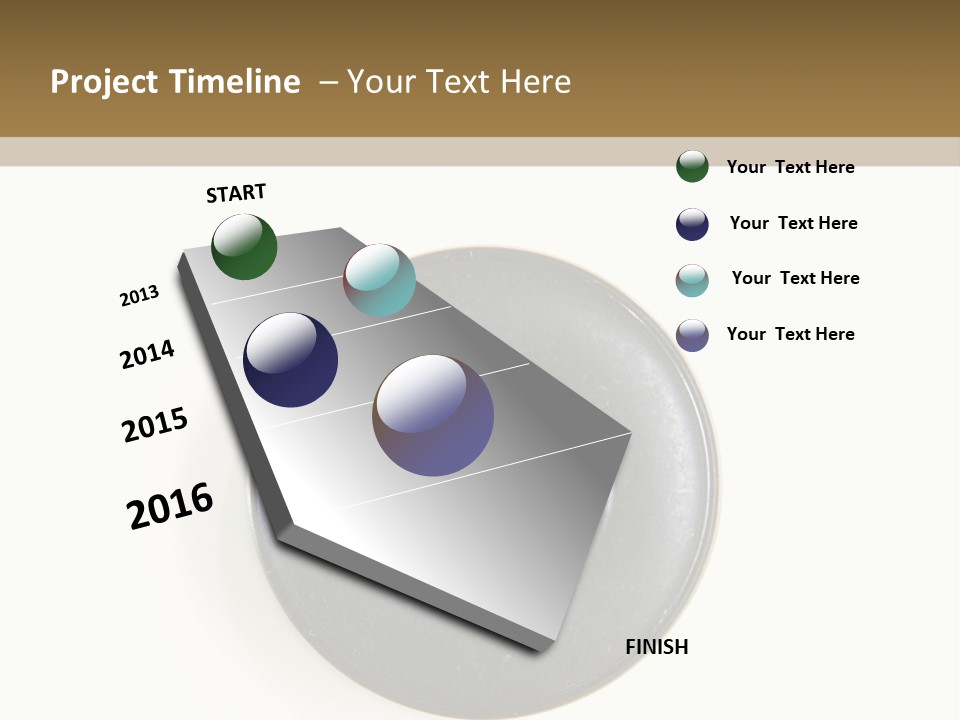 Project Timeline – Your Text Here

START

2013

2014

2015

2016

FINISH

Your Text Here

Your Text Here

Your Text Here

Your Text Here